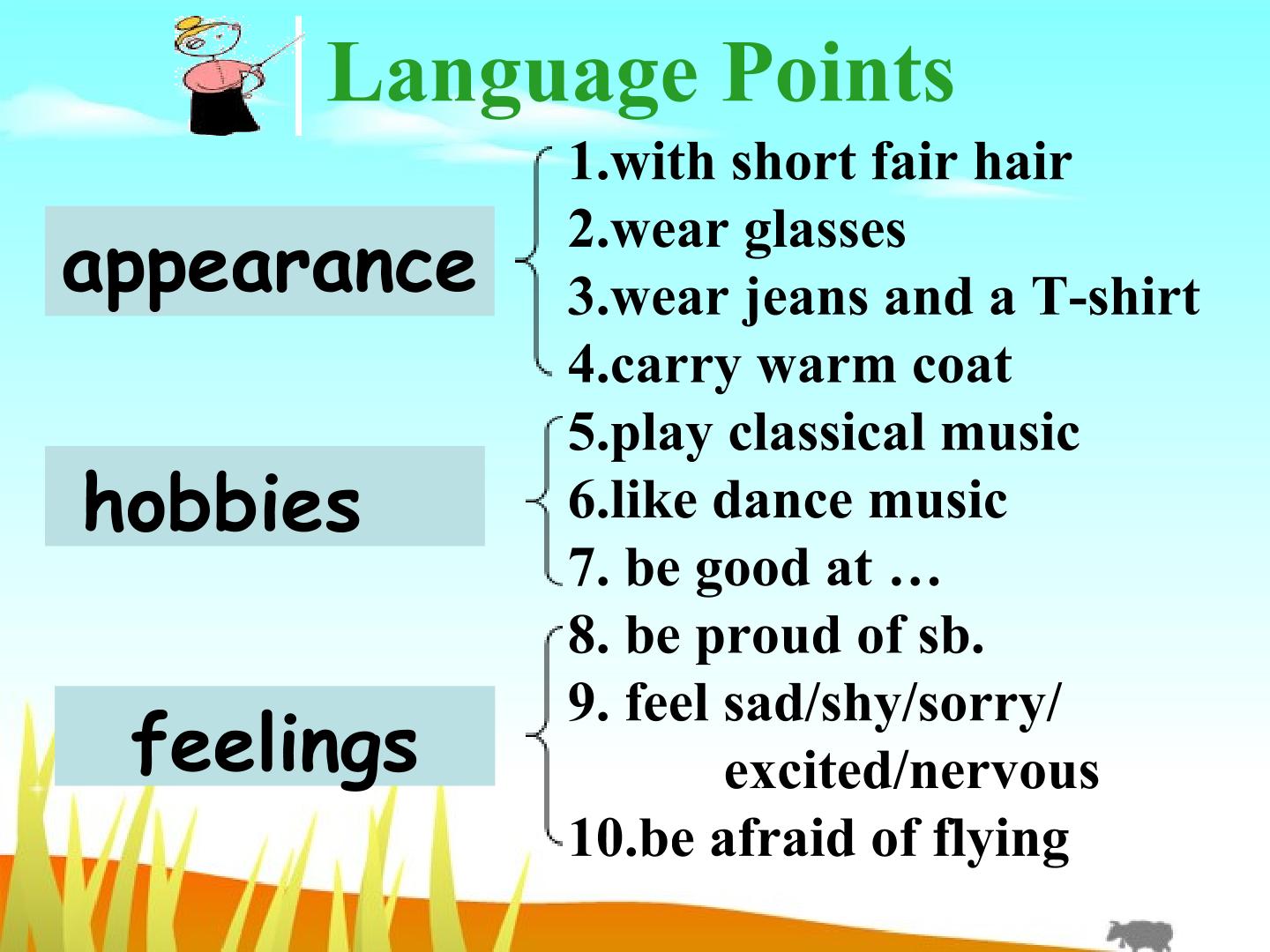 Language Points

appearance

1.with short fair hair
2.wear glasses
3.wear jeans and a T-shirt
4.carry warm coat

hobbies

5.play classical music
6.like dance music
7. be good at …

feelings

8. be proud of sb.
9. feel sad/shy/sorry/ excited/nervous
10.be afraid of flying